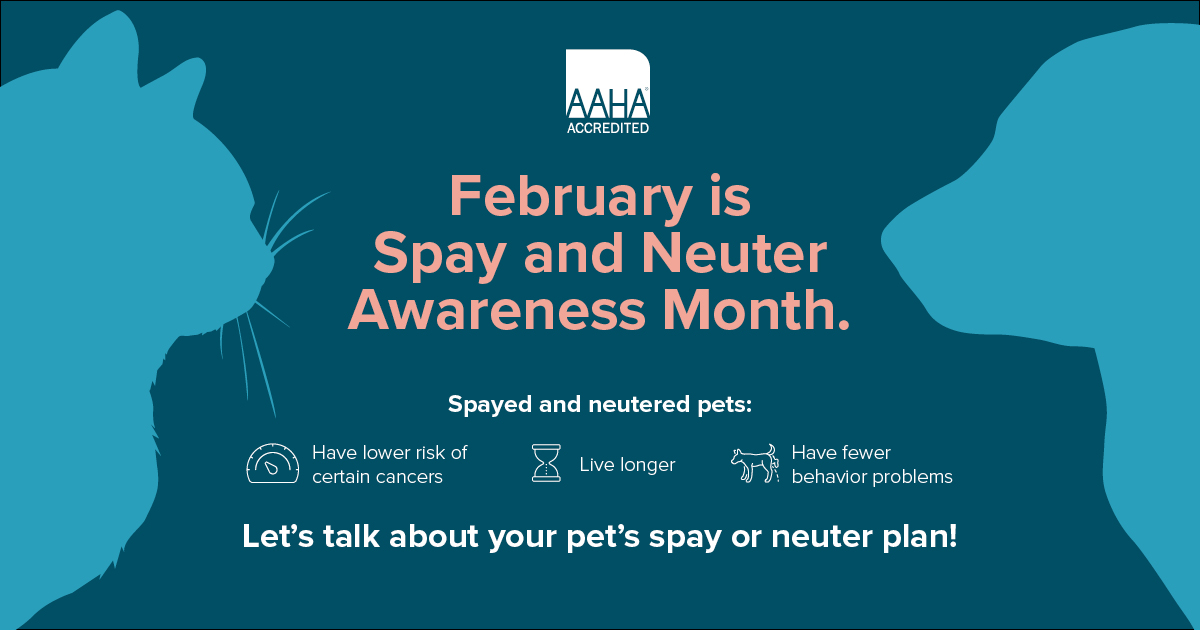 AAHA®
ACCREDITED

February is Spay and Neuter Awareness Month.

Spayed and neutered pets:

Have lower risk of certain cancers

Live longer

Have fewer behavior problems

Let's talk about your pet's spay or neuter plan!